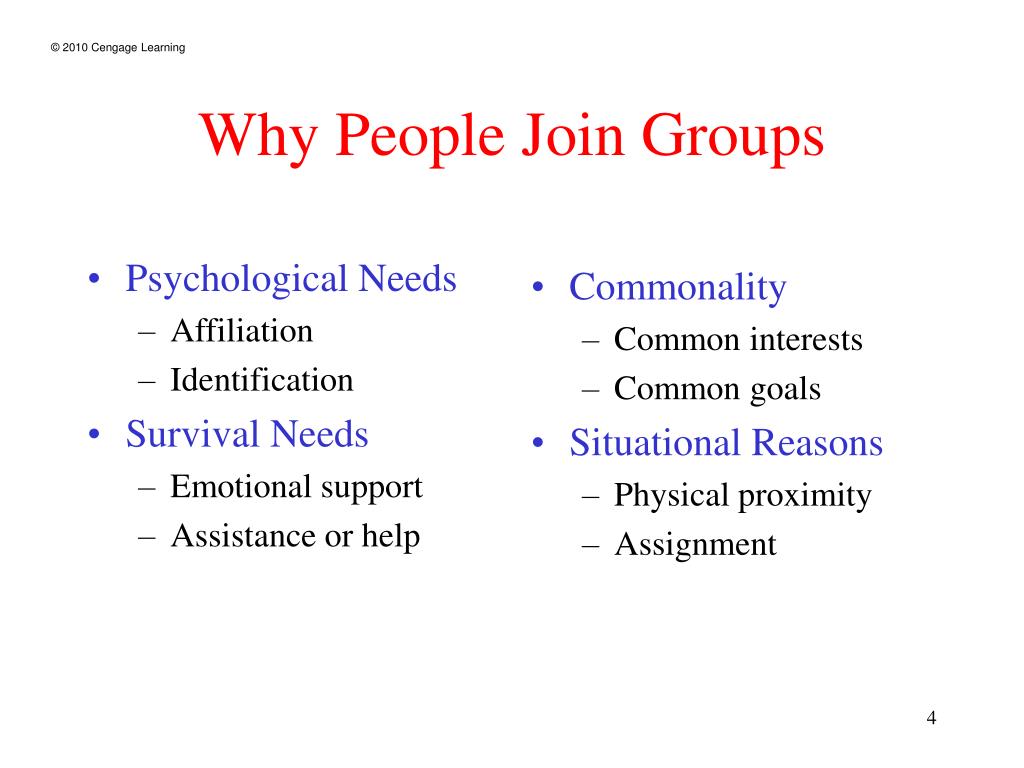 © 2010 Cengage Learning

Why People Join Groups

• Psychological Needs
– Affiliation
– Identification
• Survival Needs
– Emotional support
– Assistance or help

• Commonality
– Common interests
– Common goals
• Situational Reasons
– Physical proximity
– Assignment

4